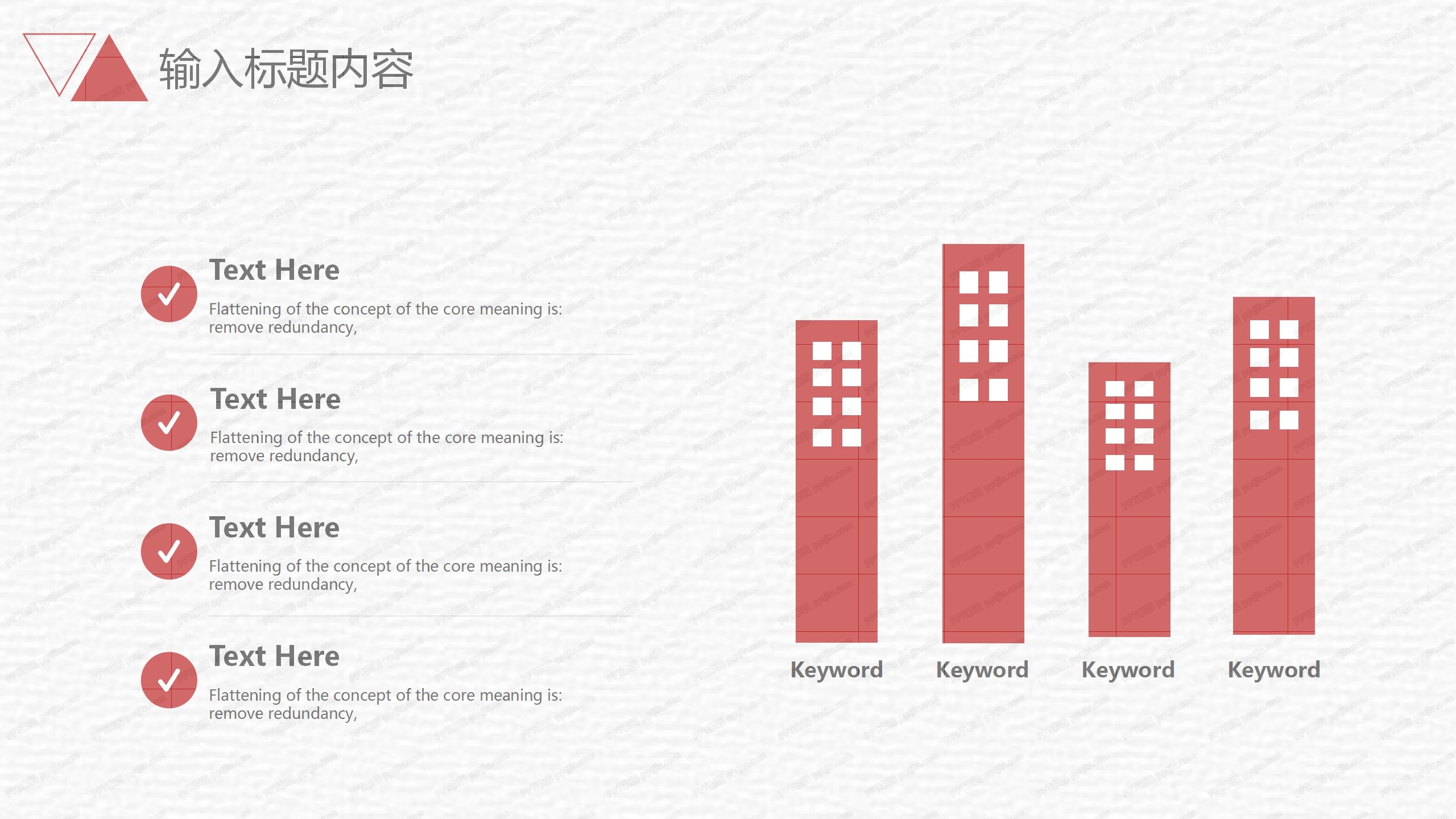 输入标题内容

Text Here

Flattening of the concept of the core meaning is: remove redundancy,

Text Here

Flattening of the concept of the core meaning is: remove redundancy,

Text Here

Flattening of the concept of the core meaning is: remove redundancy,

Text Here

Flattening of the concept of the core meaning is: remove redundancy,

Keyword

Keyword

Keyword

Keyword